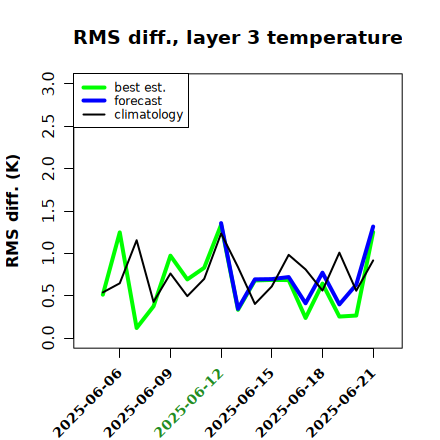 RMS diff., layer 3 temperature

best est.
forecast
climatology

RMS diff. (K)

3.0
2.5
2.0
1.5
1.0
0.5
0.0

2025-06-06
2025-06-09
2025-06-12
2025-06-15
2025-06-18
2025-06-21